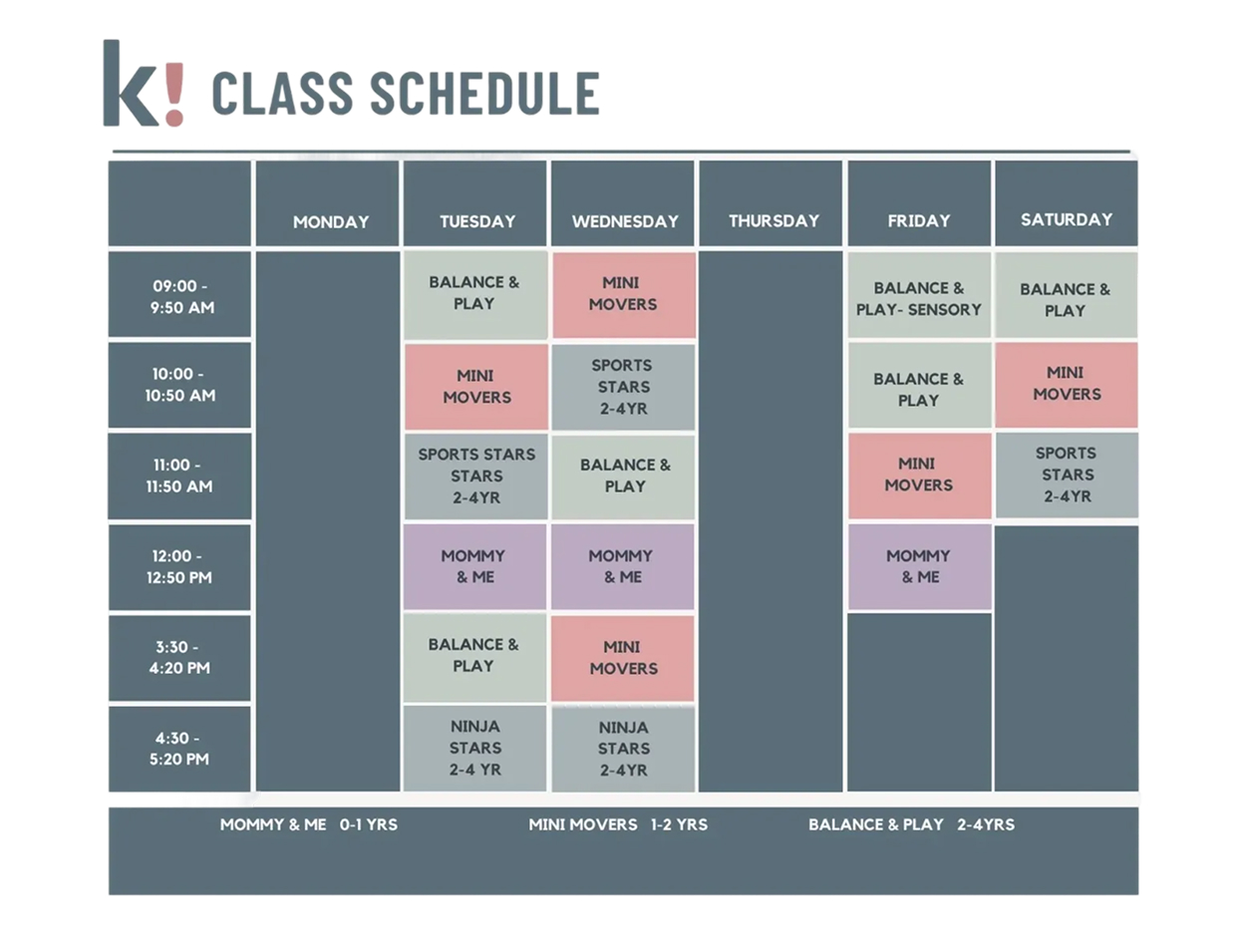 k! CLASS SCHEDULE

| | MONDAY | TUESDAY | WEDNESDAY | THURSDAY | FRIDAY | SATURDAY |
|---|---|---|---|---|---|---|
| 09:00 - 9:50 AM | | BALANCE & PLAY | MINI MOVERS | | BALANCE & PLAY- SENSORY | BALANCE & PLAY |
| 10:00 - 10:50 AM | | MINI MOVERS | SPORTS STARS 2-4YR | | BALANCE & PLAY | MINI MOVERS |
| 11:00 - 11:50 AM | | SPORTS STARS STARS 2-4YR | BALANCE & PLAY | | MINI MOVERS | SPORTS STARS 2-4YR |
| 12:00 - 12:50 PM | | MOMMY & ME | MOMMY & ME | | MOMMY & ME | |
| 3:30 - 4:20 PM | | BALANCE & PLAY | MINI MOVERS | | | |
| 4:30 - 5:20 PM | | NINJA STARS 2-4 YR | NINJA STARS 2-4YR | | | |

MOMMY & ME 0-1 YRS MINI MOVERS 1-2 YRS BALANCE & PLAY 2-4YRS